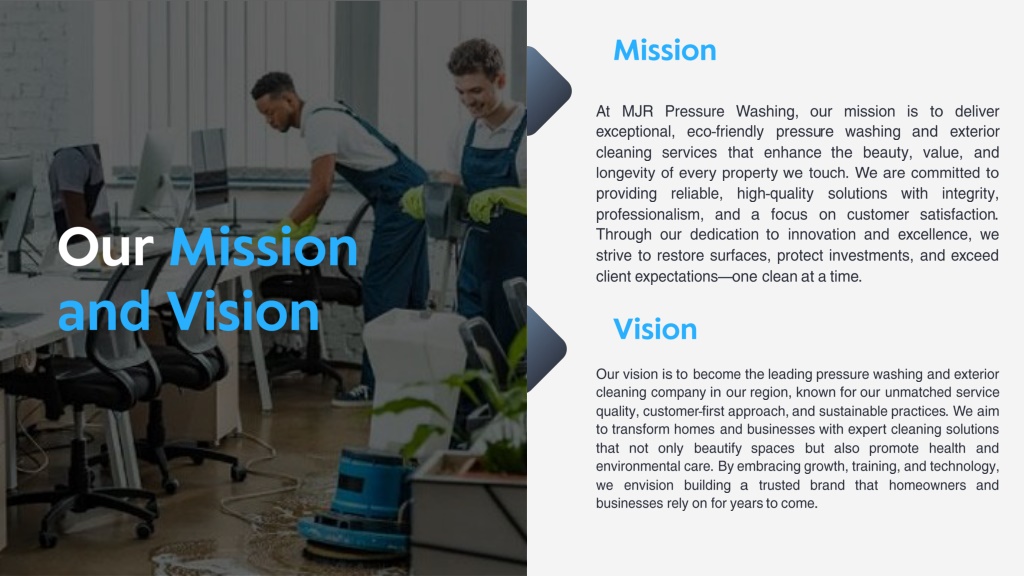 Our Mission and Vision

Mission

At MJR Pressure Washing, our mission is to deliver exceptional, eco-friendly pressure washing and exterior cleaning services that enhance the beauty, value, and longevity of every property we touch. We are committed to providing reliable, high-quality solutions with integrity, professionalism, and a focus on customer satisfaction. Through our dedication to innovation and excellence, we strive to restore surfaces, protect investments, and exceed client expectations—one clean at a time.

Vision

Our vision is to become the leading pressure washing and exterior cleaning company in our region, known for our unmatched service quality, customer-first approach, and sustainable practices. We aim to transform homes and businesses with expert cleaning solutions that not only beautify spaces but also promote health and environmental care. By embracing growth, training, and technology, we envision building a trusted brand that homeowners and businesses rely on for years to come.